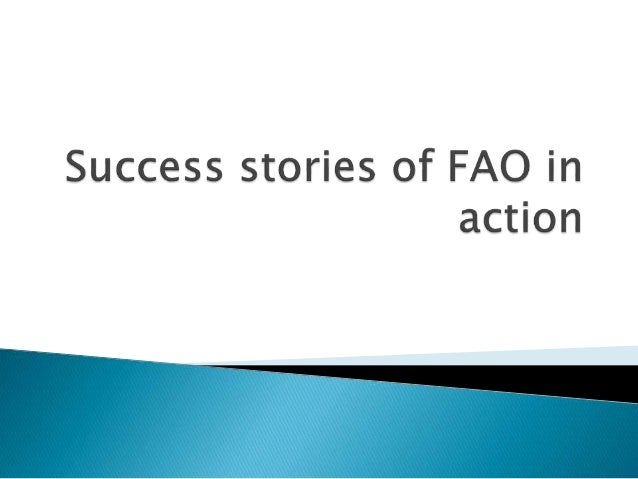 Success stories of FAO in action